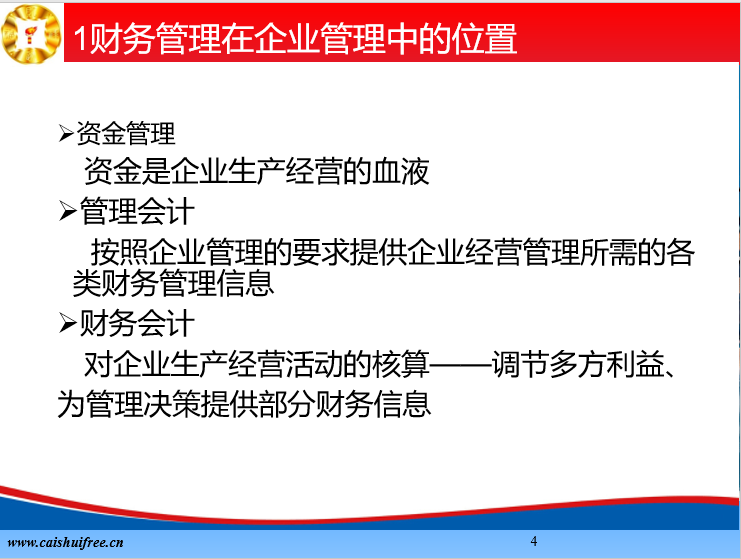 1财务管理在企业管理中的位置

➢资金管理
资金是企业生产经营的血液

➢管理会计
按照企业管理的要求提供企业经营管理所需的各类财务管理信息

➢财务会计
对企业生产经营活动的核算——调节多方利益、为管理决策提供部分财务信息

www.caishuifree.cn

4